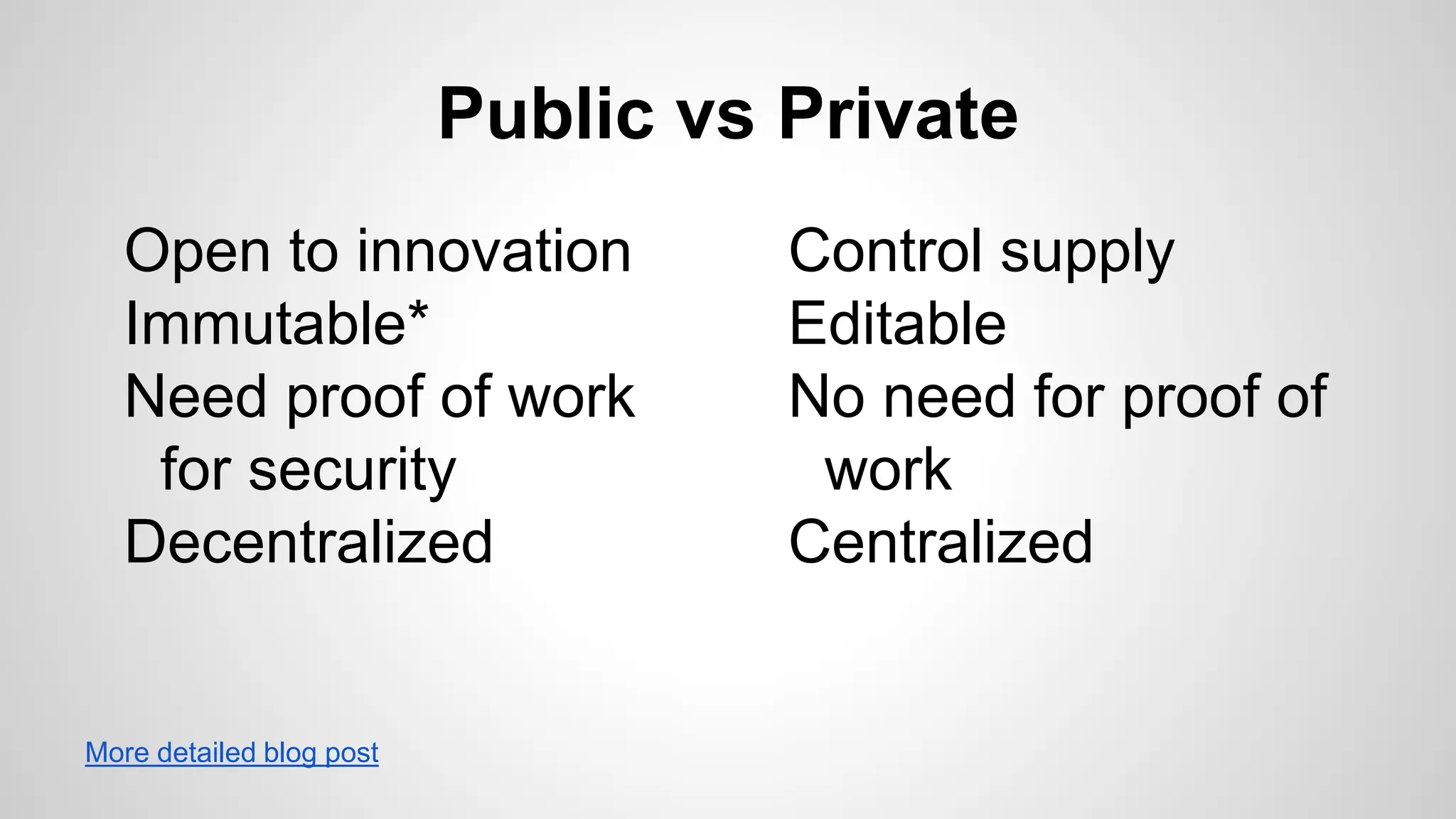 Public vs Private

Open to innovation
Immutable*
Need proof of work for security
Decentralized

Control supply
Editable
No need for proof of work
Centralized

More detailed blog post